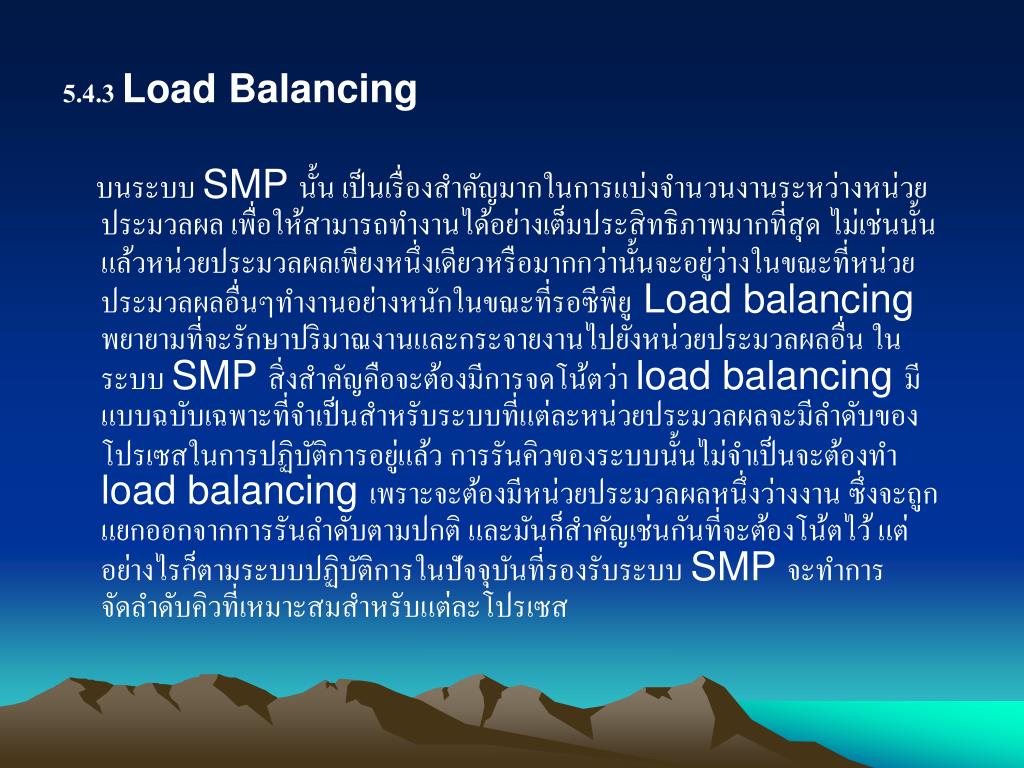 5.4.3 Load Balancing

บนระบบ SMP นั้น เป็นเรื่องสำคัญมากในการแบ่งจำนวนงานระหว่างหน่วยประมวลผล เพื่อให้สามารถทำงานได้อย่างเต็มประสิทธิภาพมากที่สุด ไม่เช่นนั้นแล้วหน่วยประมวลผลเพียงหนึ่งเดียวหรือมากกว่านั้นจะอยู่ว่างในขณะที่หน่วยประมวลผลอื่นๆทำงานอย่างหนักในขณะที่รอซีพียู Load balancing พยายามที่จะรักษาปริมาณงานและกระจายงานไปยังหน่วยประมวลผลอื่น ในระบบ SMP สิ่งสำคัญคือจะต้องมีการจดโน้ตว่า load balancing มีแบบฉบับเฉพาะที่จำเป็นสำหรับระบบที่แต่ละหน่วยประมวลผลจะมีลำดับของโปรเซสในการปฏิบัติการอยู่แล้ว การรันคิวของระบบนั้นไม่จำเป็นจะต้องทำ load balancing เพราะจะต้องมีหน่วยประมวลผลหนึ่งว่างงาน ซึ่งจะถูกแยกออกจากการรันลำดับตามปกติ และมันก็สำคัญเช่นกันที่จะต้องโน้ตไว้ แต่อย่างไรก็ตามระบบปฏิบัติการในปัจจุบันที่รองรับระบบ SMP จะทำการจัดลำดับคิวที่เหมาะสมสำหรับแต่ละโปรเซส